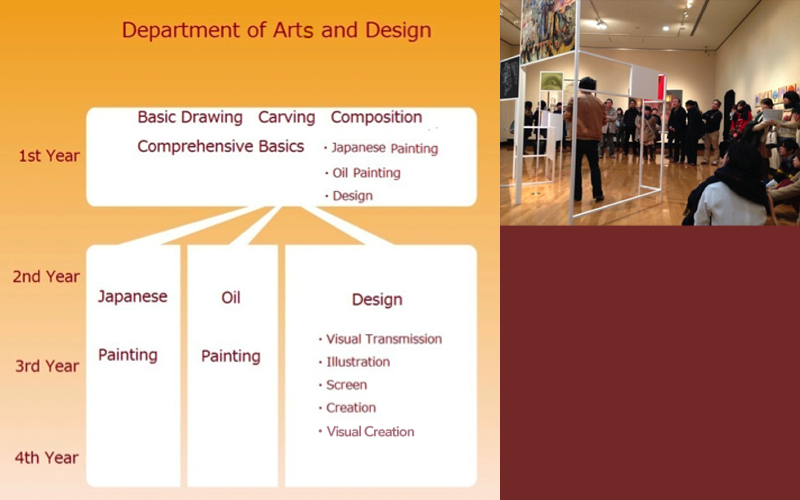 Department of Arts and Design

1st Year

Basic Drawing Carving Composition

Comprehensive Basics
・Japanese Painting
・Oil Painting
・Design

2nd Year

3rd Year

4th Year

Japanese Painting

Oil Painting

Design
・Visual Transmission
・Illustration
・Screen
・Creation
・Visual Creation